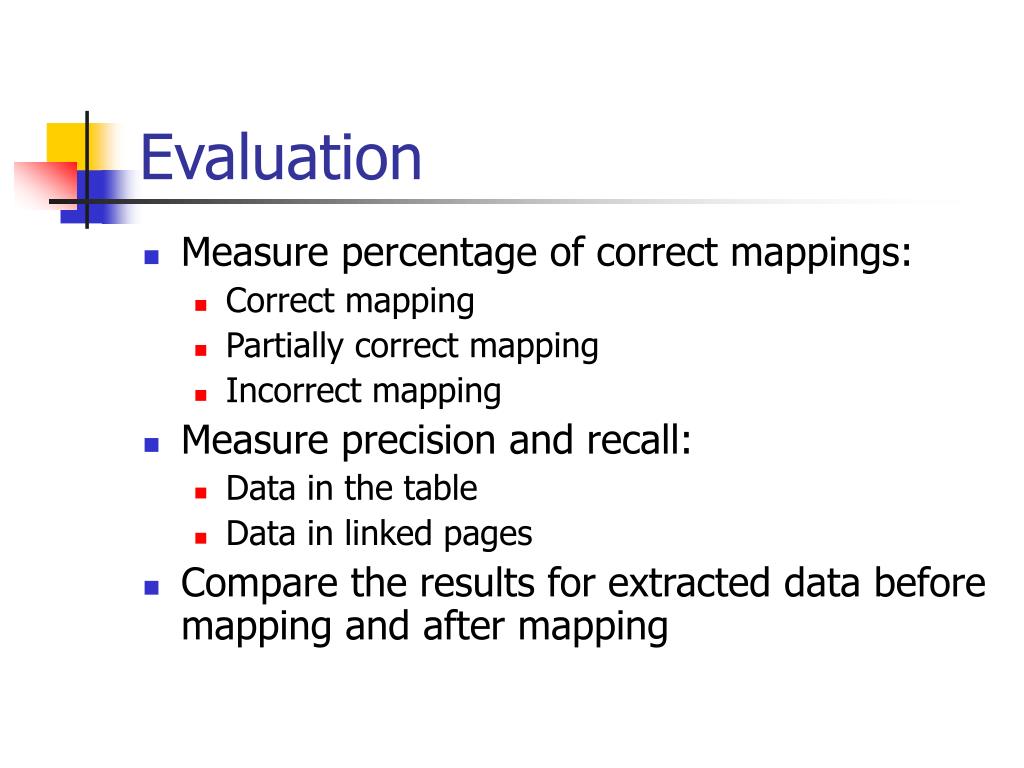 Evaluation

- Measure percentage of correct mappings:
  - Correct mapping
  - Partially correct mapping
  - Incorrect mapping
- Measure precision and recall:
  - Data in the table
  - Data in linked pages
- Compare the results for extracted data before mapping and after mapping